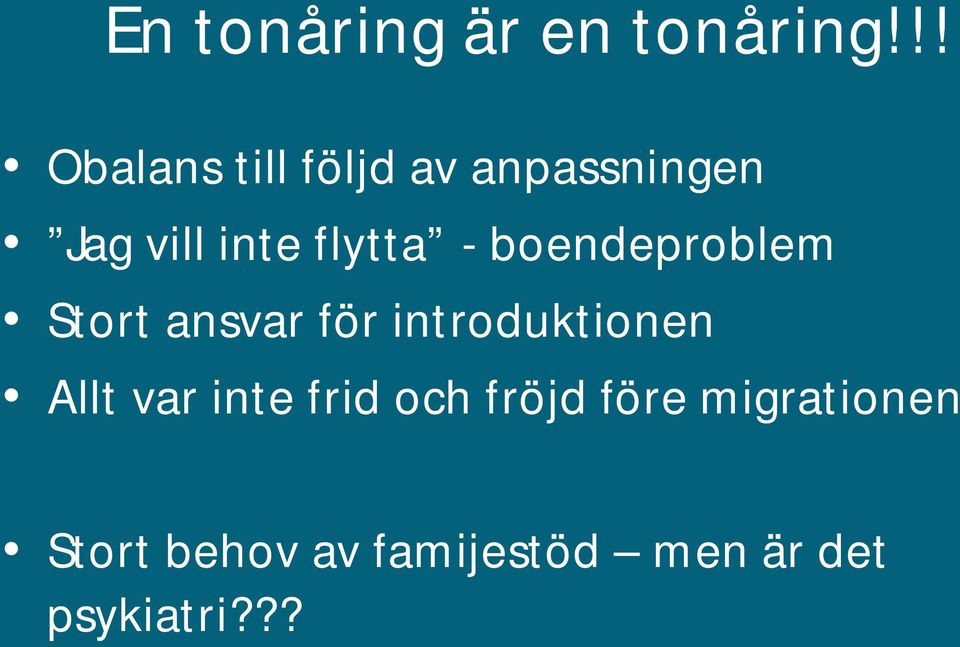 En tonåring är en tonåring!!!

• Obalans till följd av anpassningen
• ”Jag vill inte flytta” - boendeproblem
• Stort ansvar för introduktionen
• Allt var inte frid och fröjd före migrationen

• Stort behov av famijestöd – men är det psykiatri???